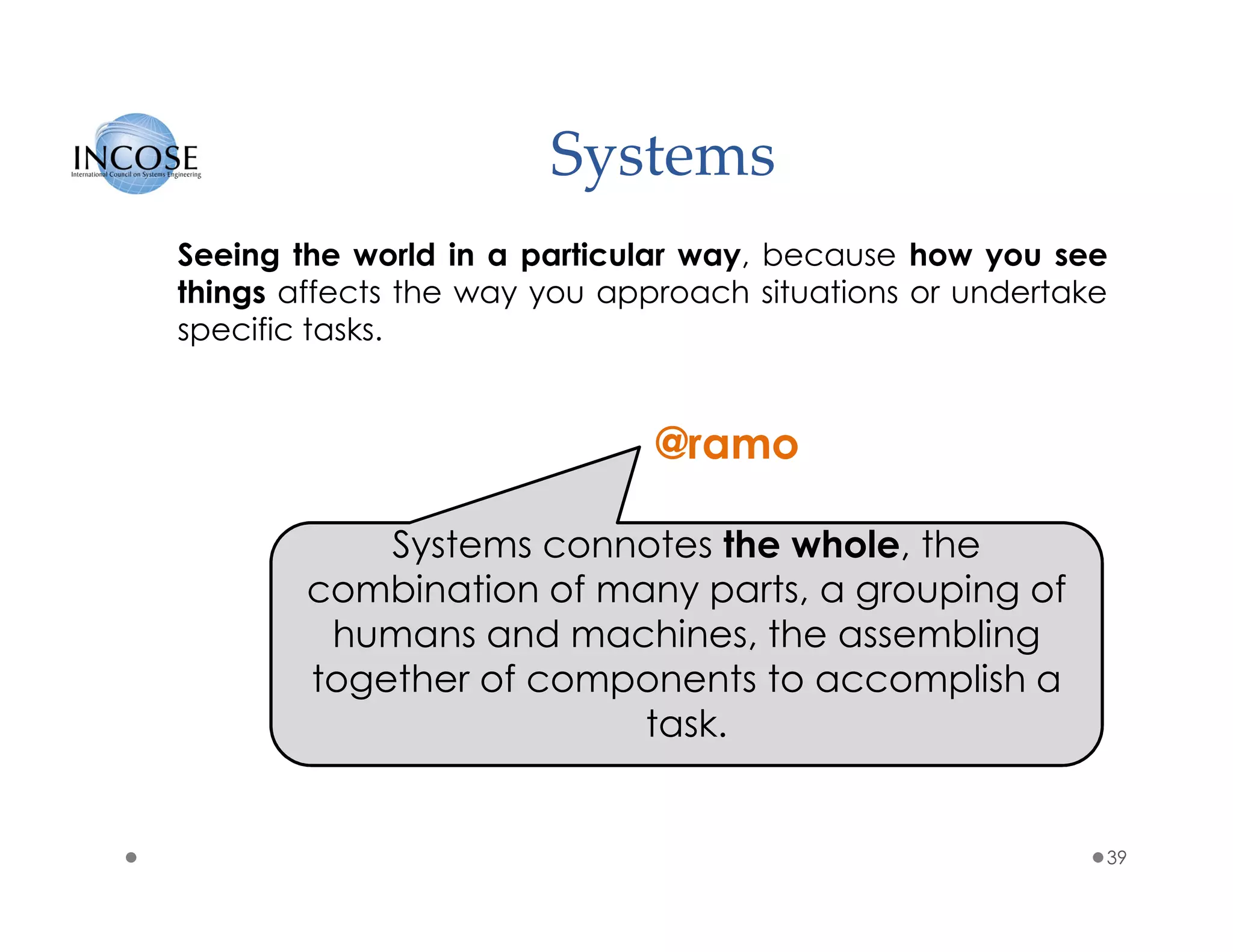 INCOSE
International Council on Systems Engineering

Systems

Seeing the world in a particular way, because how you see things affects the way you approach situations or undertake specific tasks.

@ramo

Systems connotes the whole, the combination of many parts, a grouping of humans and machines, the assembling together of components to accomplish a task.

39